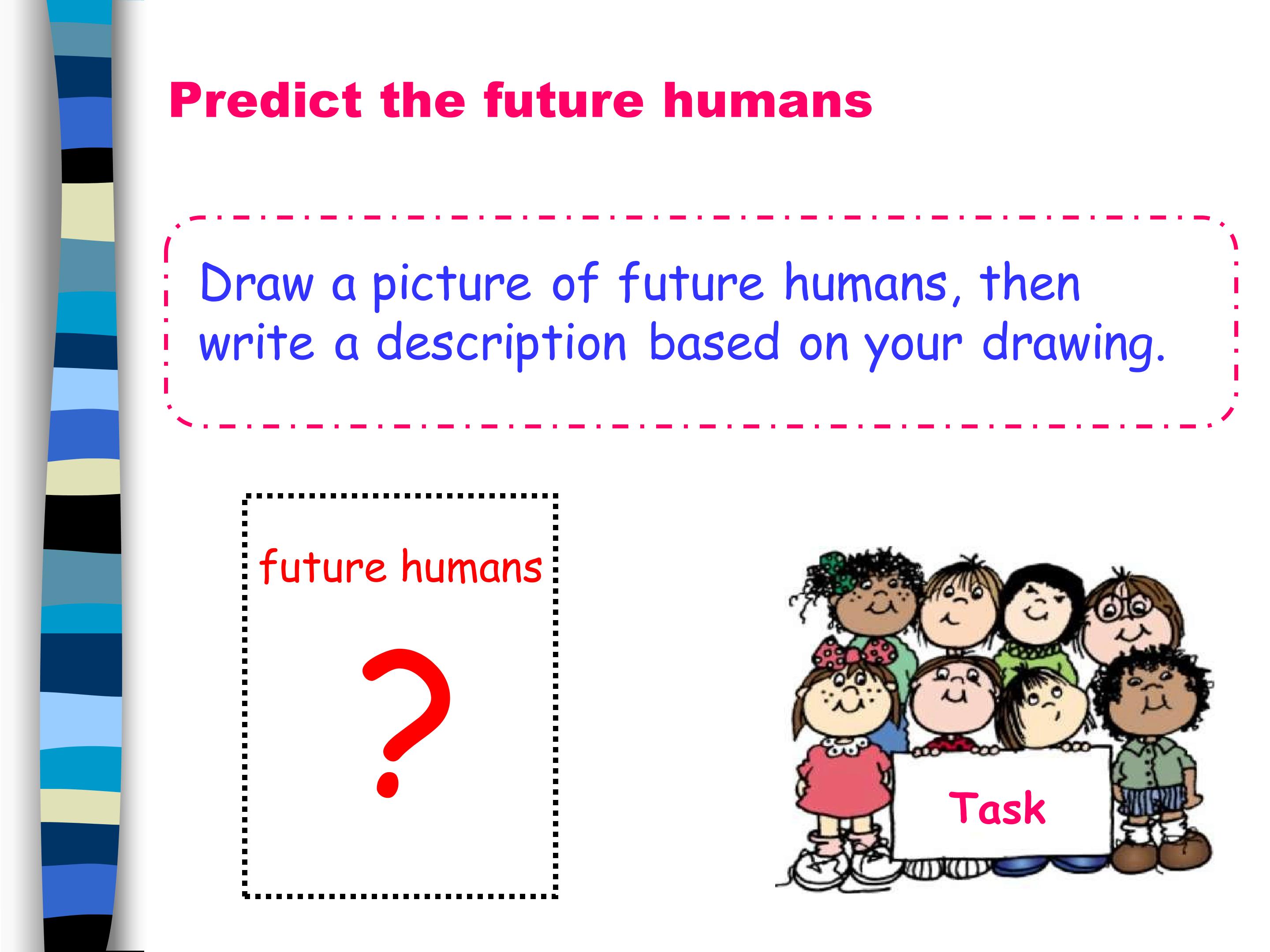 Predict the future humans

Draw a picture of future humans, then write a description based on your drawing.

future humans

?

Task